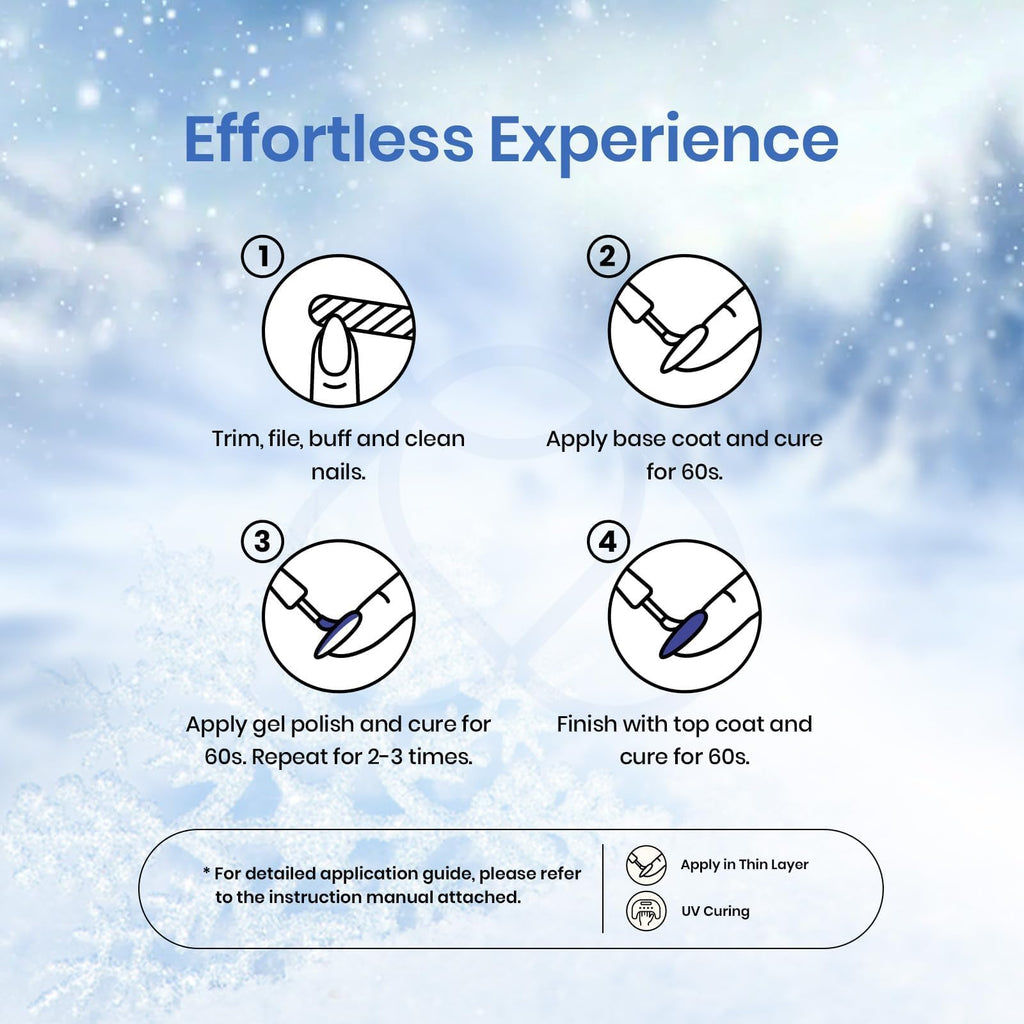 Effortless Experience

1

Trim, file, buff and clean nails.

2

Apply base coat and cure for 60s.

3

Apply gel polish and cure for 60s. Repeat for 2-3 times.

4

Finish with top coat and cure for 60s.

* For detailed application guide, please refer to the instruction manual attached.

Apply in Thin Layer

UV Curing